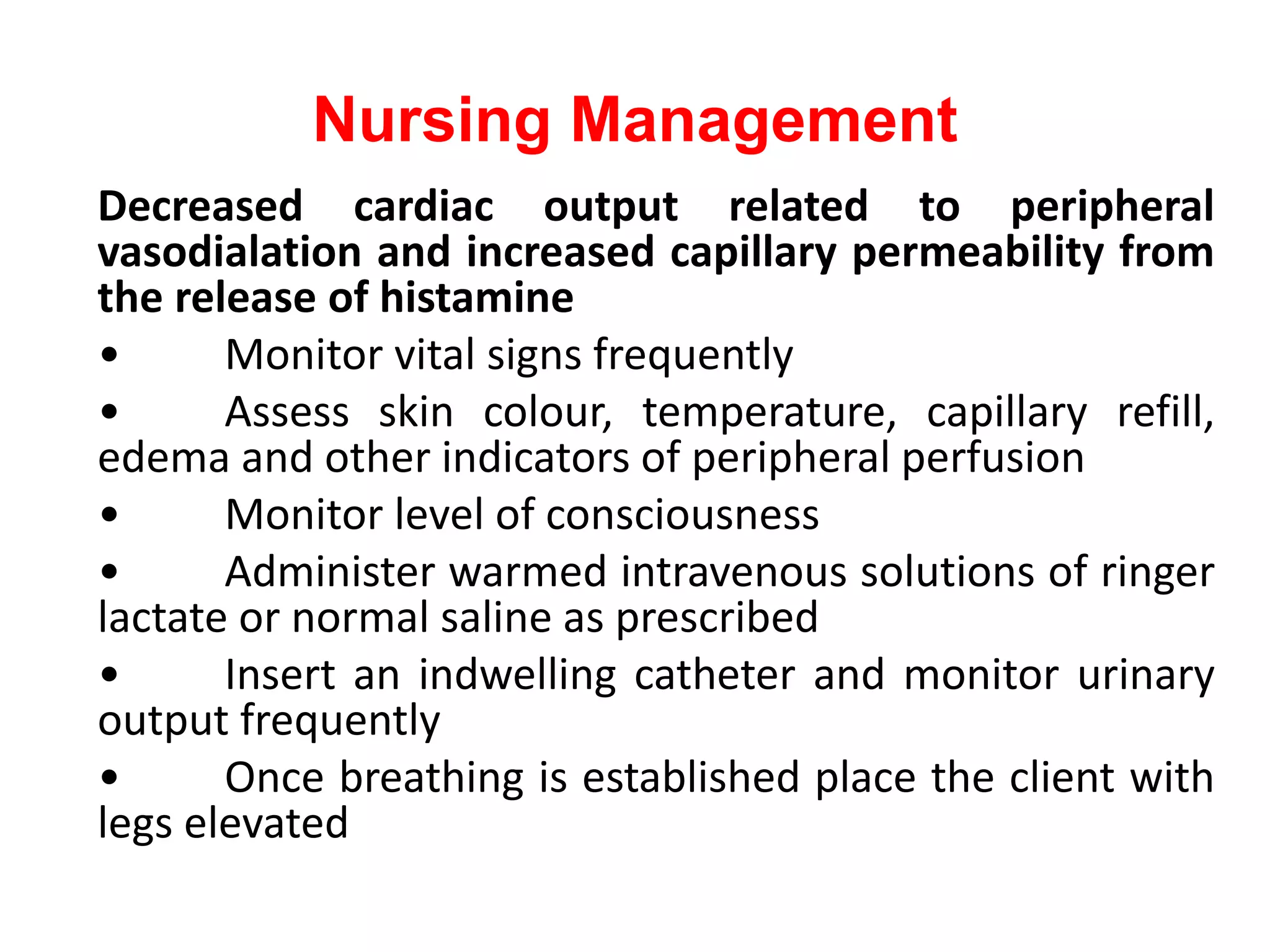 Nursing Management

Decreased cardiac output related to peripheral vasodialation and increased capillary permeability from the release of histamine

• Monitor vital signs frequently

• Assess skin colour, temperature, capillary refill, edema and other indicators of peripheral perfusion

• Monitor level of consciousness

• Administer warmed intravenous solutions of ringer lactate or normal saline as prescribed

• Insert an indwelling catheter and monitor urinary output frequently

• Once breathing is established place the client with legs elevated